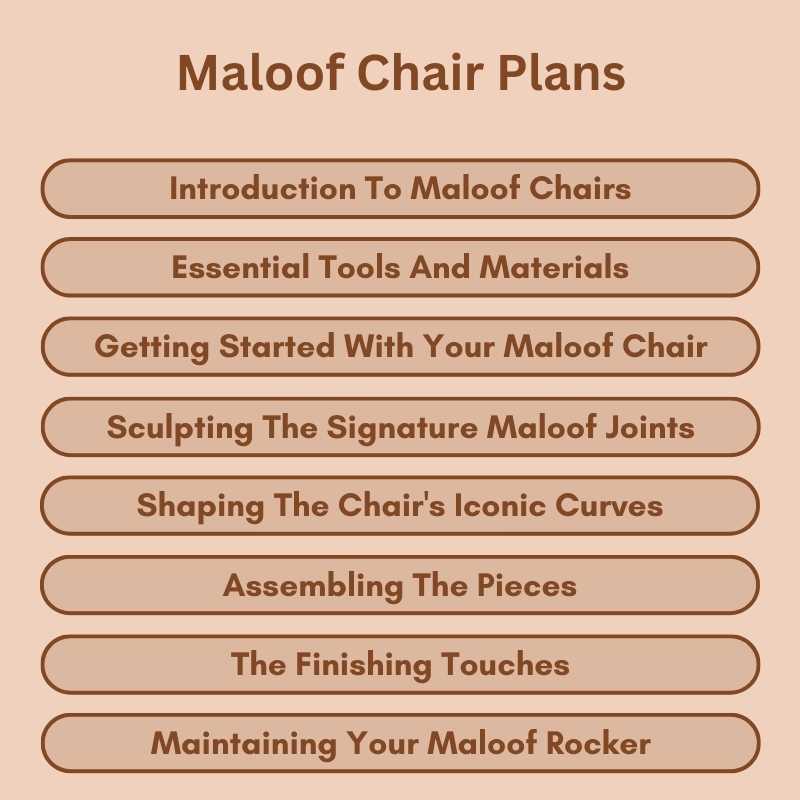 Maloof Chair Plans

Introduction To Maloof Chairs

Essential Tools And Materials

Getting Started With Your Maloof Chair

Sculpting The Signature Maloof Joints

Shaping The Chair's Iconic Curves

Assembling The Pieces

The Finishing Touches

Maintaining Your Maloof Rocker